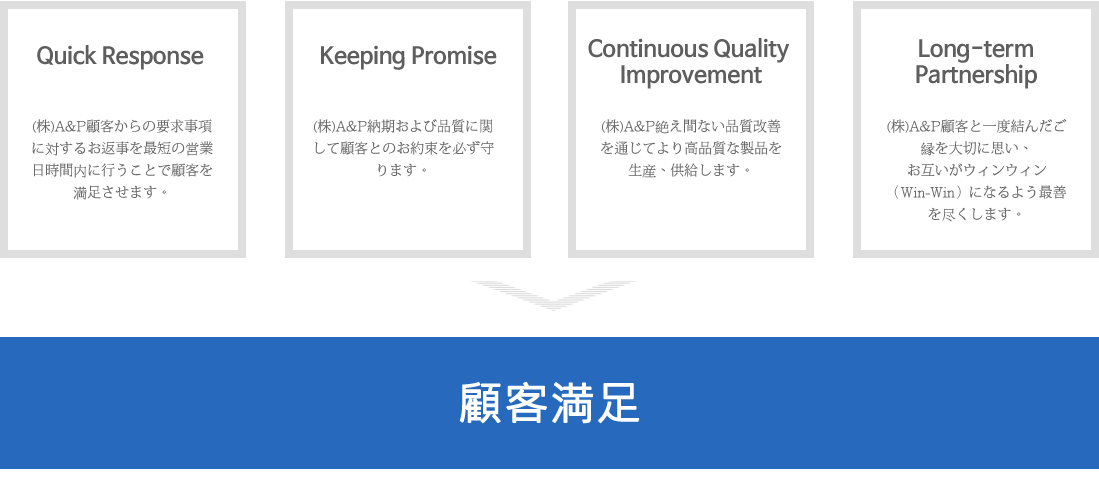 Quick Response

(株)A&P顧客からの要求事項に対するお返事を最短の営業日時間内に行うことで顧客を満足させます。

Keeping Promise

(株)A&P納期および品質に関して顧客とのお約束を必ず守ります。

Continuous Quality Improvement

(株)A&P絶え間ない品質改善を通じてより高品質な製品を生産、供給します。

Long-term Partnership

(株)A&P顧客と一度結んだご縁を大切に思い、お互いがウィンウィン（Win-Win）になるよう最善を尽くします。

顧客満足